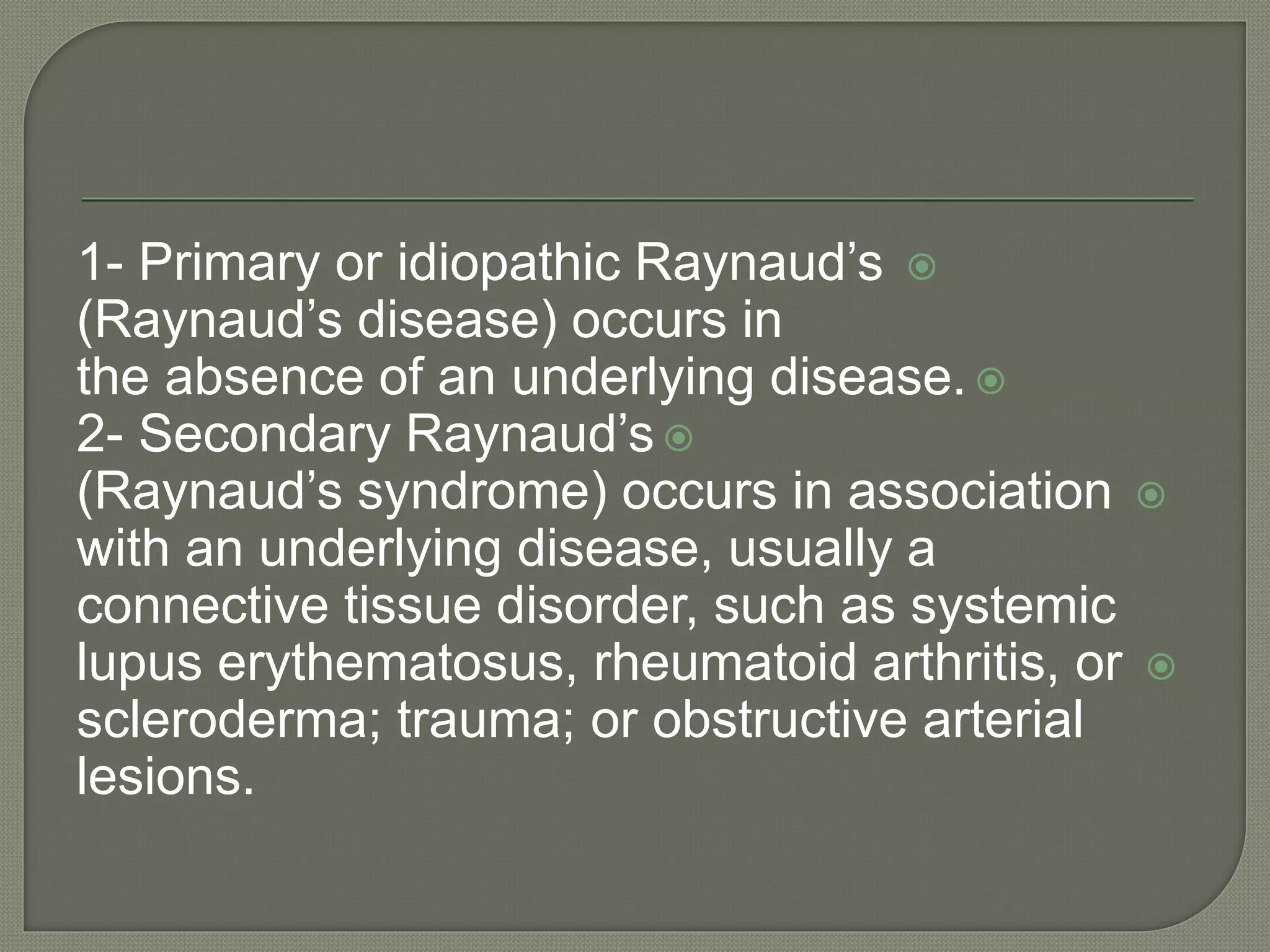 1- Primary or idiopathic Raynaud’s (Raynaud’s disease) occurs in
the absence of an underlying disease.
2- Secondary Raynaud’s
(Raynaud’s syndrome) occurs in association with an underlying disease, usually a connective tissue disorder, such as systemic lupus erythematosus, rheumatoid arthritis, or scleroderma; trauma; or obstructive arterial lesions.